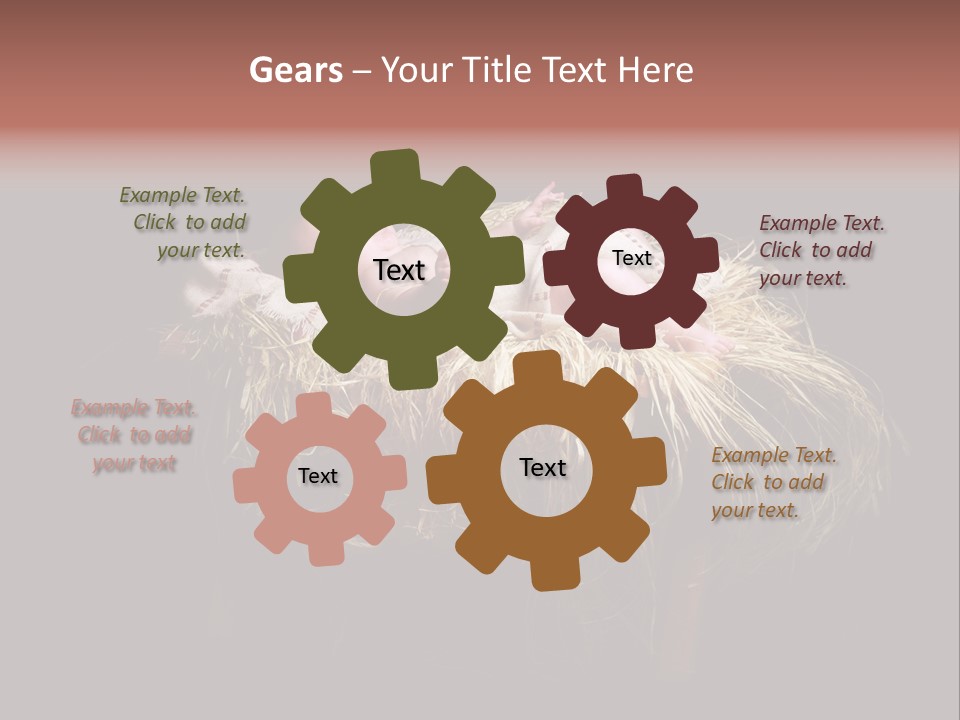 Gears – Your Title Text Here

Example Text. Click to add your text.

Text

Text

Example Text. Click to add your text.

Example Text. Click to add your text

Text

Text

Example Text. Click to add your text.